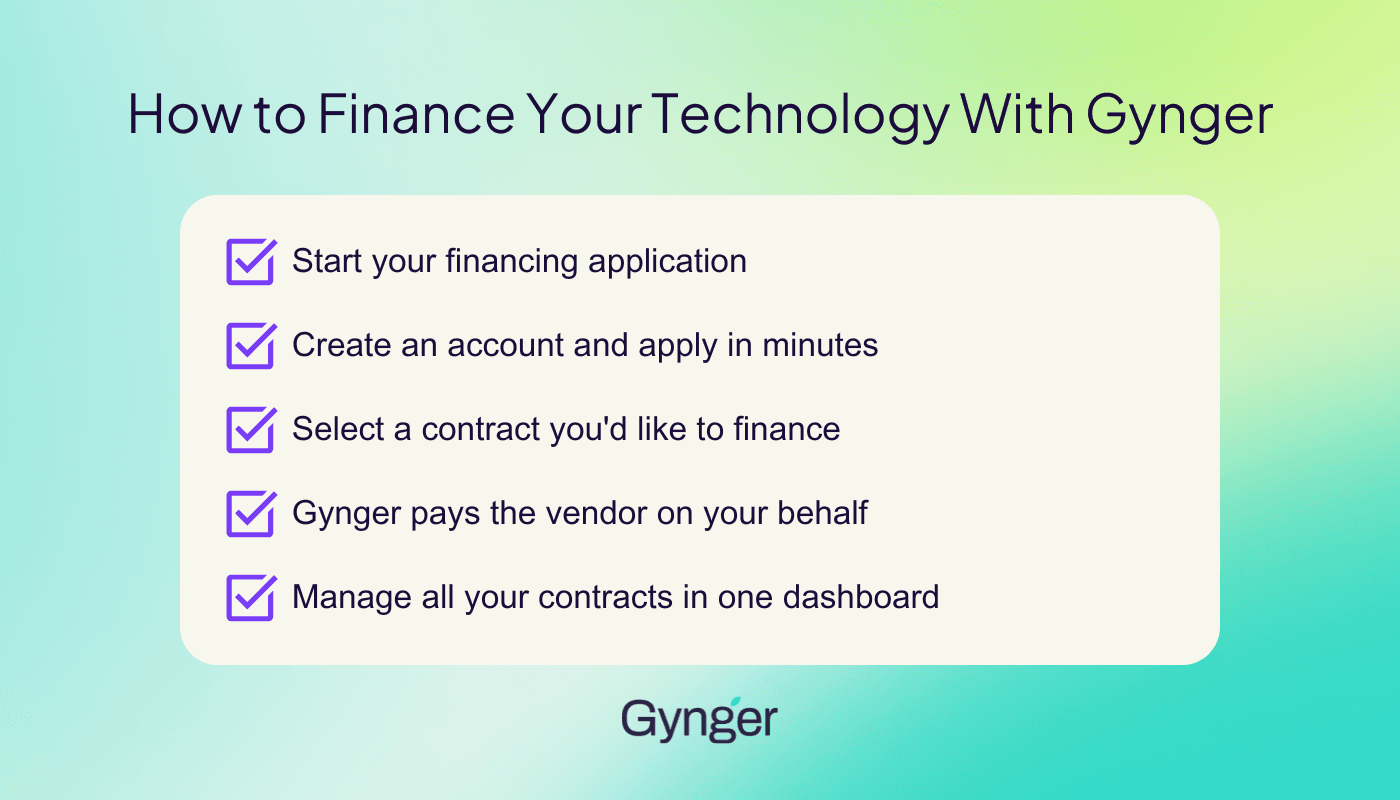 How to Finance Your Technology With Gynger

Start your financing application

Create an account and apply in minutes

Select a contract you'd like to finance

Gynger pays the vendor on your behalf

Manage all your contracts in one dashboard

Gynger